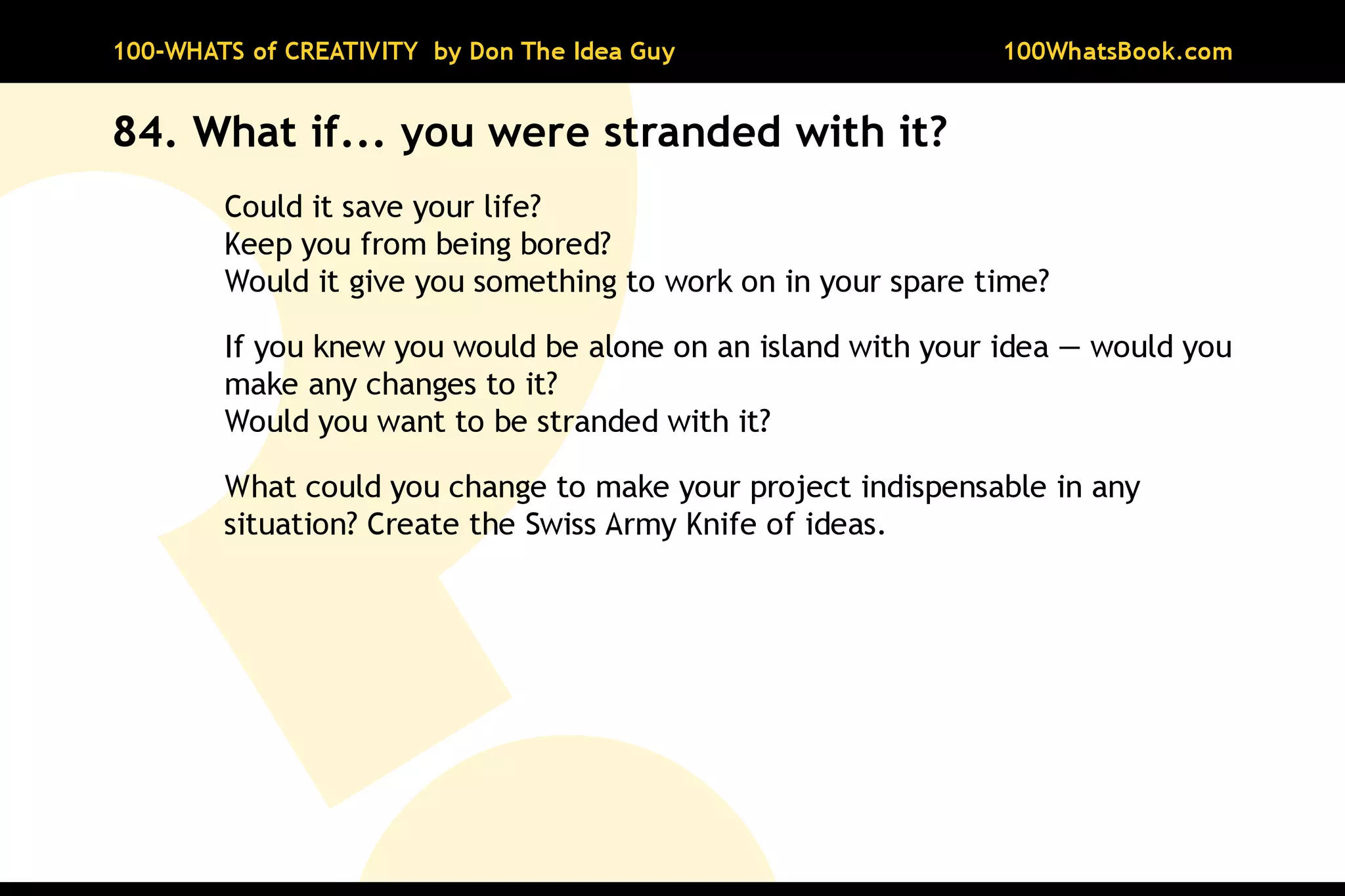 100-WHATS of CREATIVITY by Don The Idea Guy

100WhatsBook.com

84. What if... you were stranded with it?

Could it save your life?
Keep you from being bored?
Would it give you something to work on in your spare time?

If you knew you would be alone on an island with your idea — would you make any changes to it?
Would you want to be stranded with it?

What could you change to make your project indispensable in any situation? Create the Swiss Army Knife of ideas.